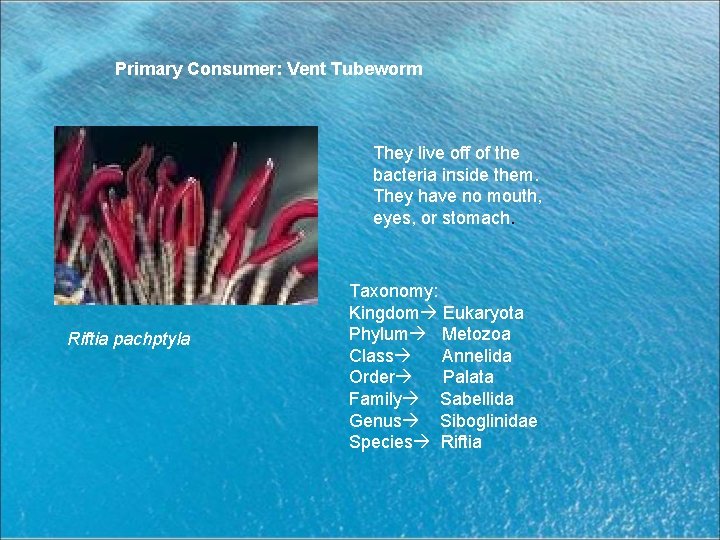 Primary Consumer: Vent Tubeworm

They live off of the bacteria inside them. They have no mouth, eyes, or stomach.

Riftia pachptyla

Taxonomy:
Kingdom→ Eukaryota
Phylum→ Metozoa
Class→ Annelida
Order→ Palata
Family→ Sabellida
Genus→ Siboglinidae
Species→ Riftia